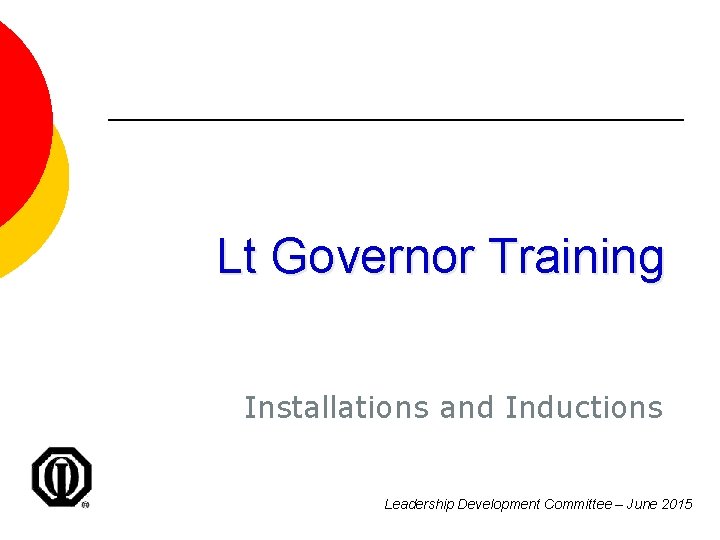 Lt Governor Training

Installations and Inductions

Leadership Development Committee – June 2015